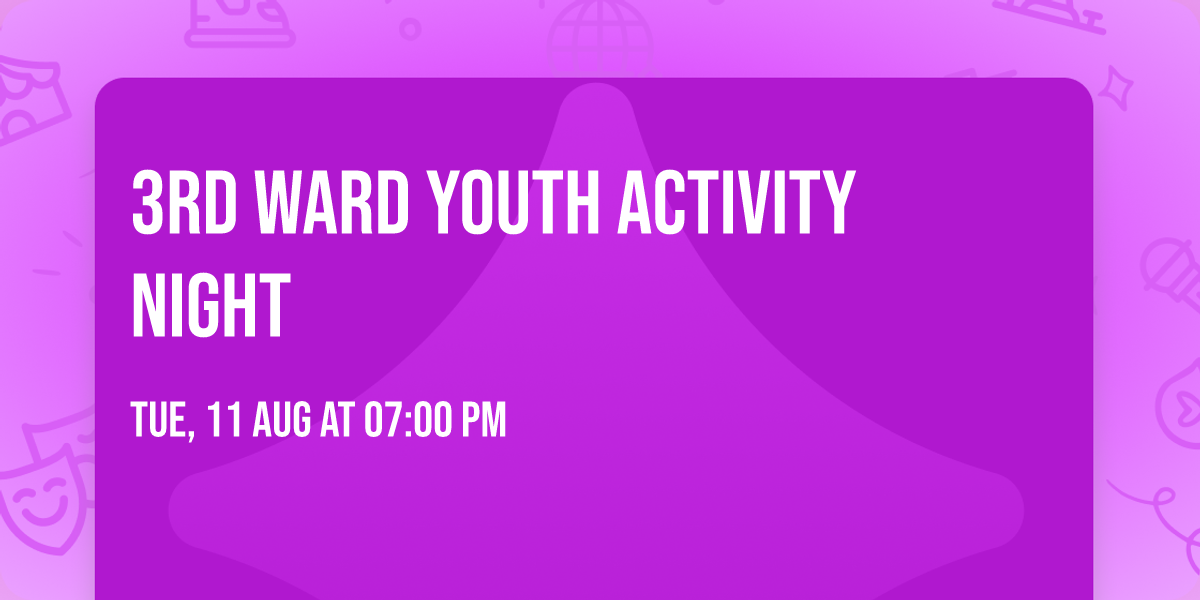 3RD WARD YOUTH ACTIVITY NIGHT

TUE, 11 AUG AT 07:00 PM